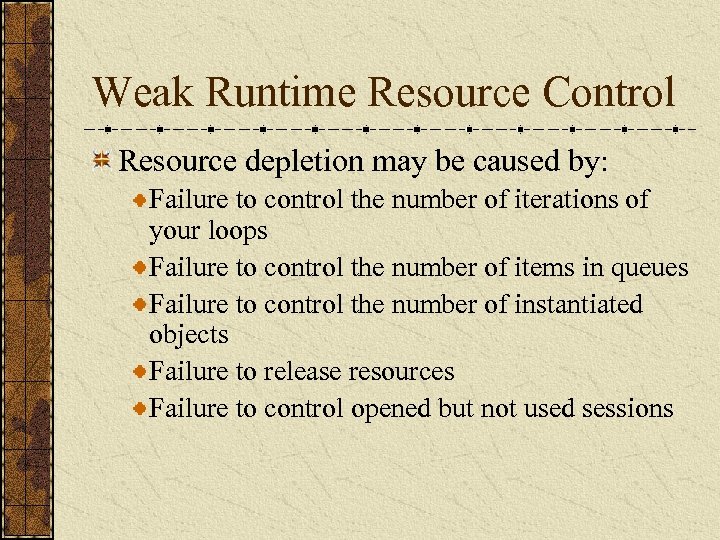 Weak Runtime Resource Control

Resource depletion may be caused by:

Failure to control the number of iterations of your loops

Failure to control the number of items in queues

Failure to control the number of instantiated objects

Failure to release resources

Failure to control opened but not used sessions